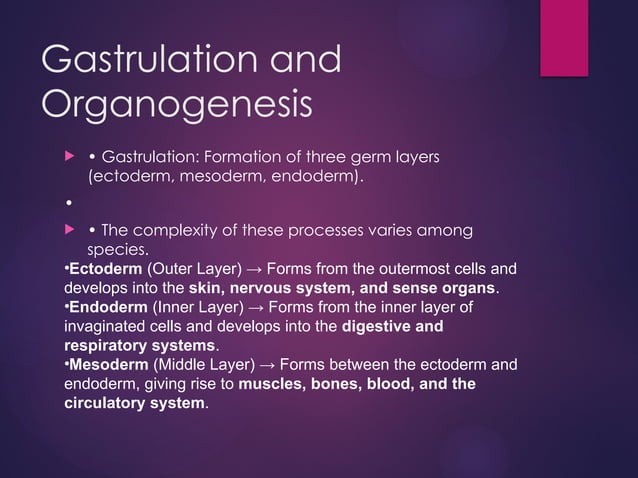 Gastrulation and Organogenesis

• Gastrulation: Formation of three germ layers (ectoderm, mesoderm, endoderm).

•

• The complexity of these processes varies among species.

•Ectoderm (Outer Layer) → Forms from the outermost cells and develops into the skin, nervous system, and sense organs.
•Endoderm (Inner Layer) → Forms from the inner layer of invaginated cells and develops into the digestive and respiratory systems.
•Mesoderm (Middle Layer) → Forms between the ectoderm and endoderm, giving rise to muscles, bones, blood, and the circulatory system.